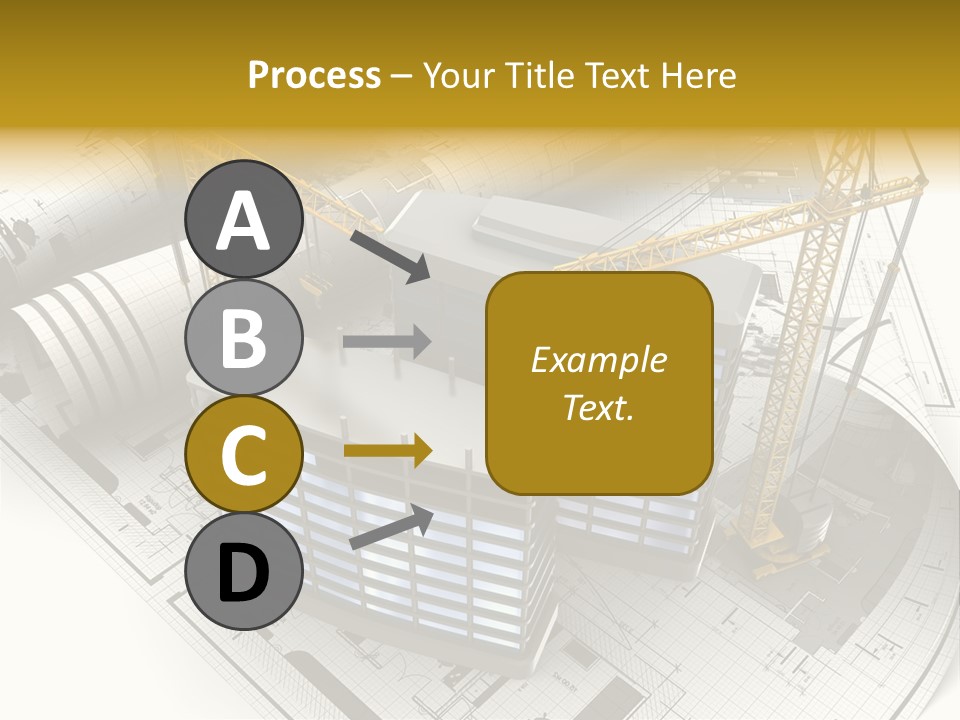 Process – Your Title Text Here

A

B

C

D

Example Text.